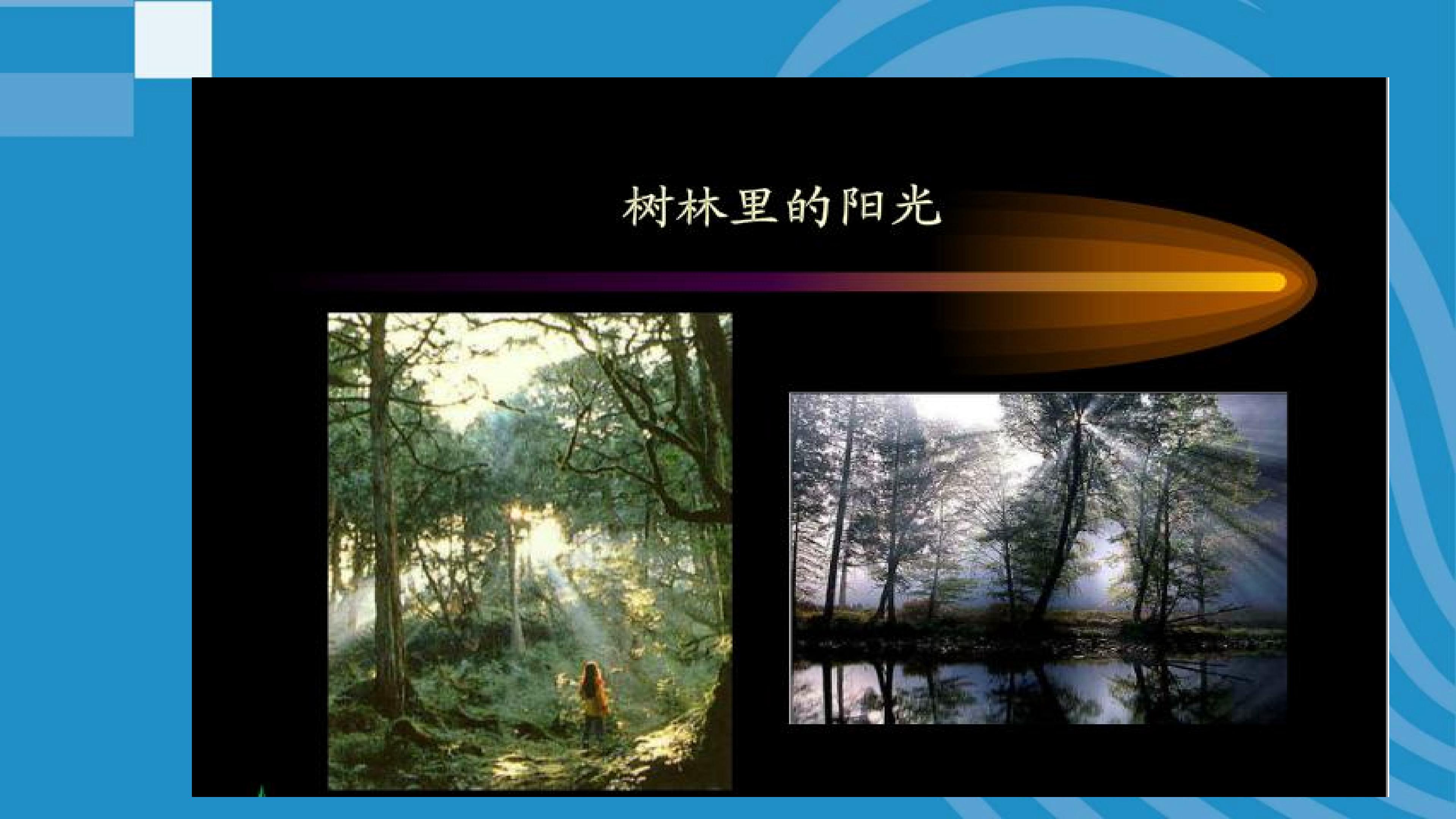 树林里的阳光